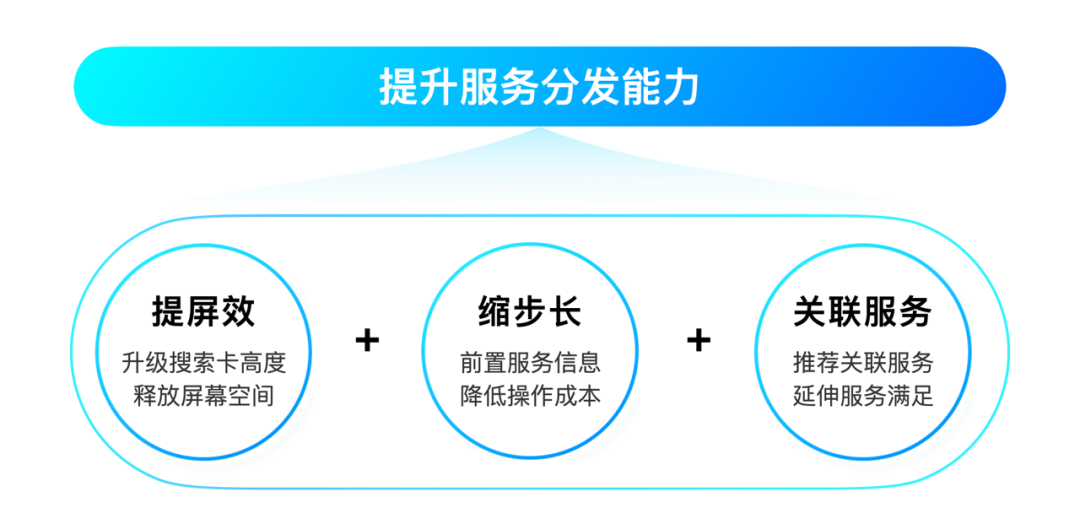 提升服务分发能力

提屏效
升级搜索卡高度
释放屏幕空间

+

缩步长
前置服务信息
降低操作成本

+

关联服务
推荐关联服务
延伸服务满足